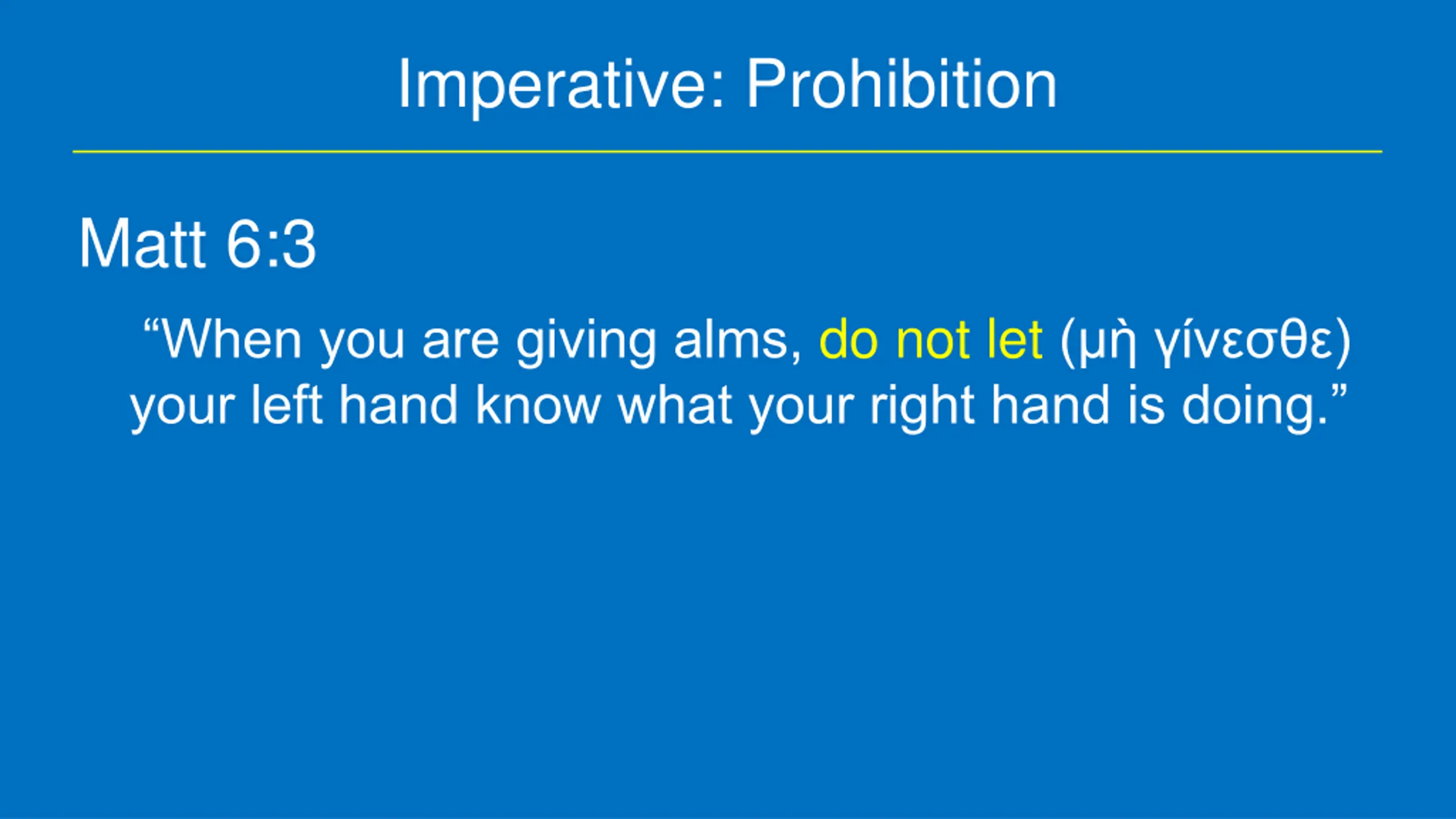 Imperative: Prohibition

Matt 6:3

“When you are giving alms, do not let (μὴ γίνεσθε) your left hand know what your right hand is doing.”